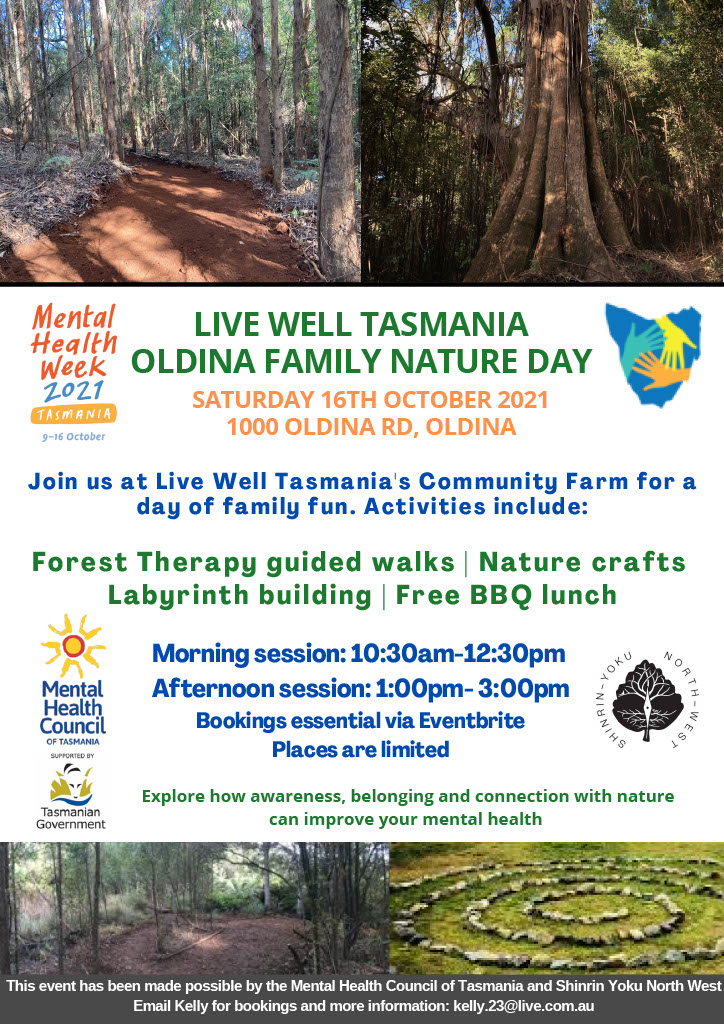 Mental Health Week 2021 TASMANIA 9–16 October

LIVE WELL TASMANIA
OLDINA FAMILY NATURE DAY

SATURDAY 16TH OCTOBER 2021
1000 OLDINA RD, OLDINA

Join us at Live Well Tasmania's Community Farm for a day of family fun. Activities include:

Forest Therapy guided walks | Nature crafts
Labyrinth building | Free BBQ lunch

Mental Health Council OF TASMANIA

SUPPORTED BY Tasmanian Government

Morning session: 10:30am-12:30pm
Afternoon session: 1:00pm- 3:00pm
Bookings essential via Eventbrite
Places are limited

SHINRIN-YOKU NORTH-WEST

Explore how awareness, belonging and connection with nature can improve your mental health

This event has been made possible by the Mental Health Council of Tasmania and Shinrin Yoku North West
Email Kelly for bookings and more information: kelly.23@live.com.au